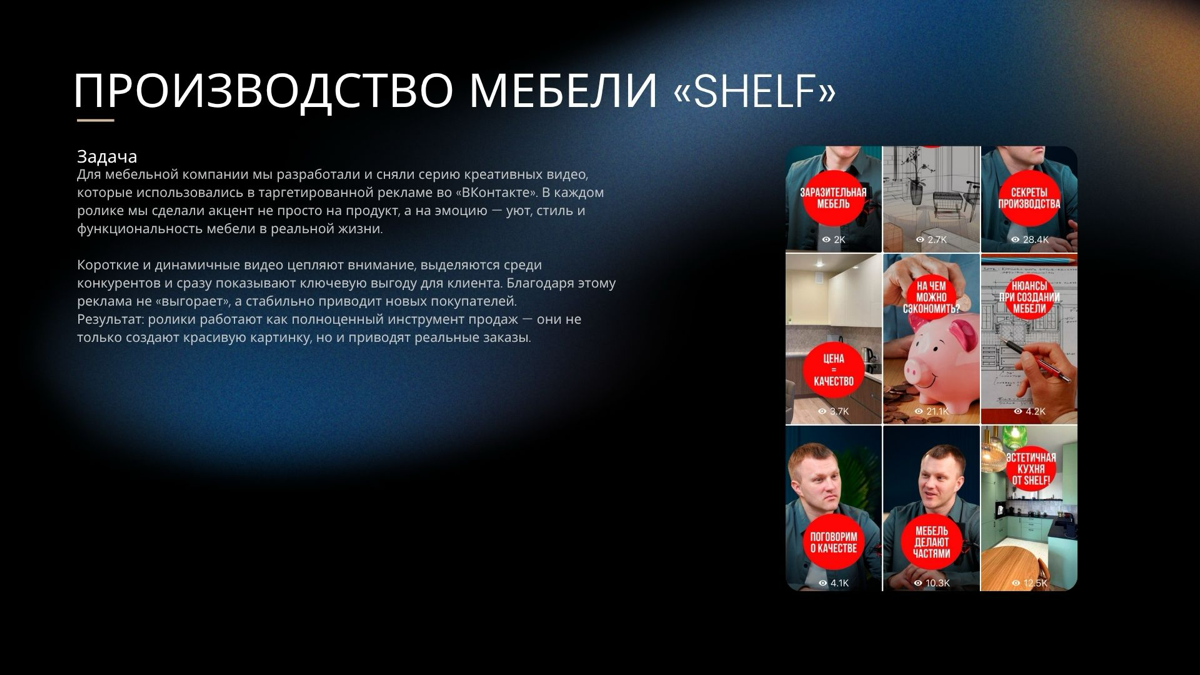 ПРОИЗВОДСТВО МЕБЕЛИ «SHELF»

Задача
Для мебельной компании мы разработали и сняли серию креативных видео, которые использовались в таргетированной рекламе во «ВКонтакте». В каждом ролике мы сделали акцент не просто на продукт, а на эмоцию — уют, стиль и функциональность мебели в реальной жизни.

Короткие и динамичные видео цепляют внимание, выделяются среди конкурентов и сразу показывают ключевую выгоду для клиента. Благодаря этому реклама не «выгорает», а стабильно приводит новых покупателей.
Результат: ролики работают как полноценный инструмент продаж — они не только создают красивую картинку, но и приводят реальные заказы.

ЗАРАЗИТЕЛЬНАЯ МЕБЕЛЬ
2K
2.7K
СЕКРЕТЫ ПРОИЗВОДСТВА
28.4K
ЦЕНА = КАЧЕСТВО
3.7K
НА ЧЕМ МОЖНО СЭКОНОМИТЬ?
21.1K
НЮАНСЫ ПРИ СОЗДАНИИ МЕБЕЛИ
4.2K
ПОГОВОРИМ О КАЧЕСТВЕ
4.1K
МЕБЕЛЬ ДЕЛАЮТ ЧАСТЯМИ
10.3K
ЭСТЕТИЧНАЯ КУХНЯ ОТ SHELF!
12.5K